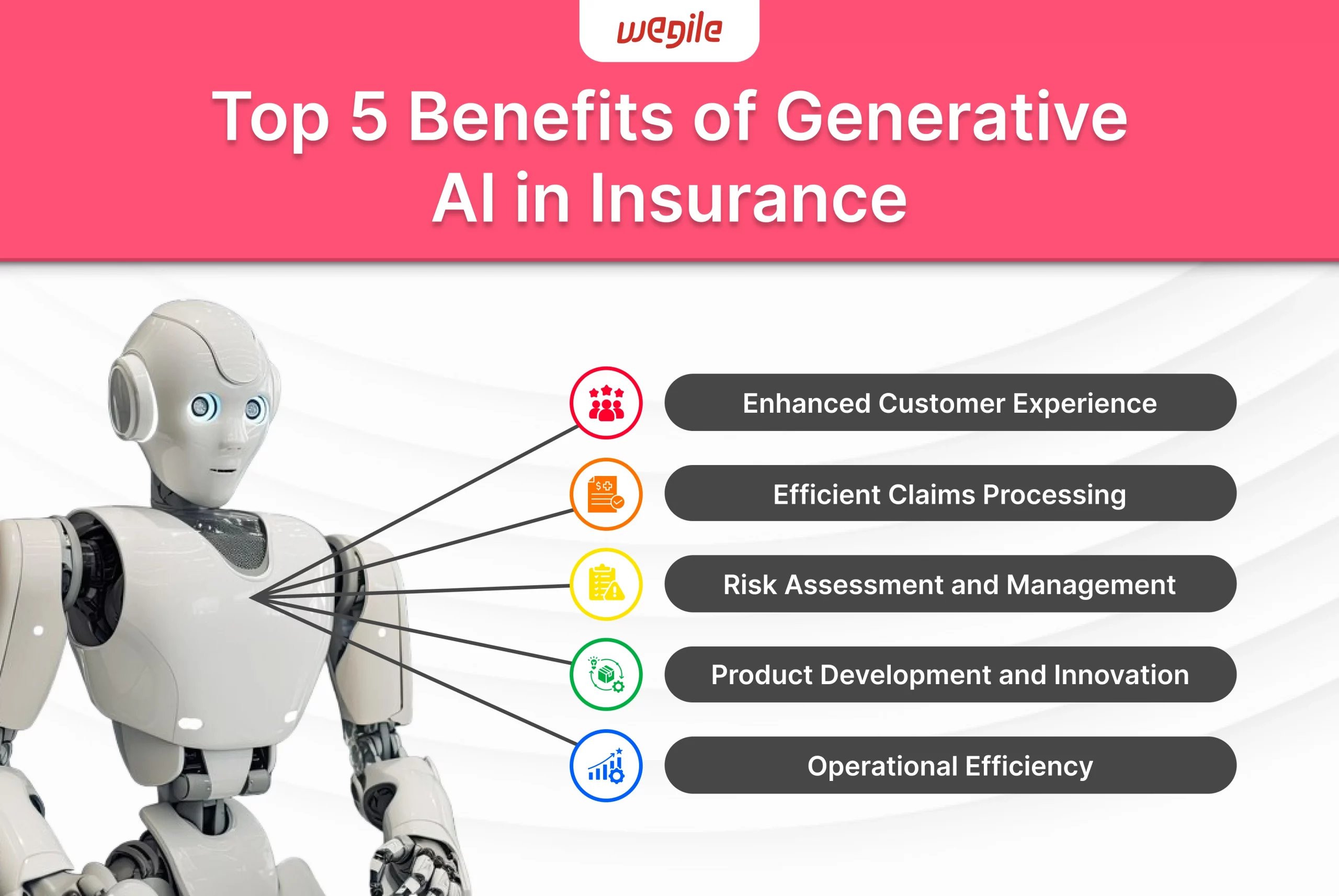 wegile

Top 5 Benefits of Generative AI in Insurance

Enhanced Customer Experience

Efficient Claims Processing

Risk Assessment and Management

Product Development and Innovation

Operational Efficiency